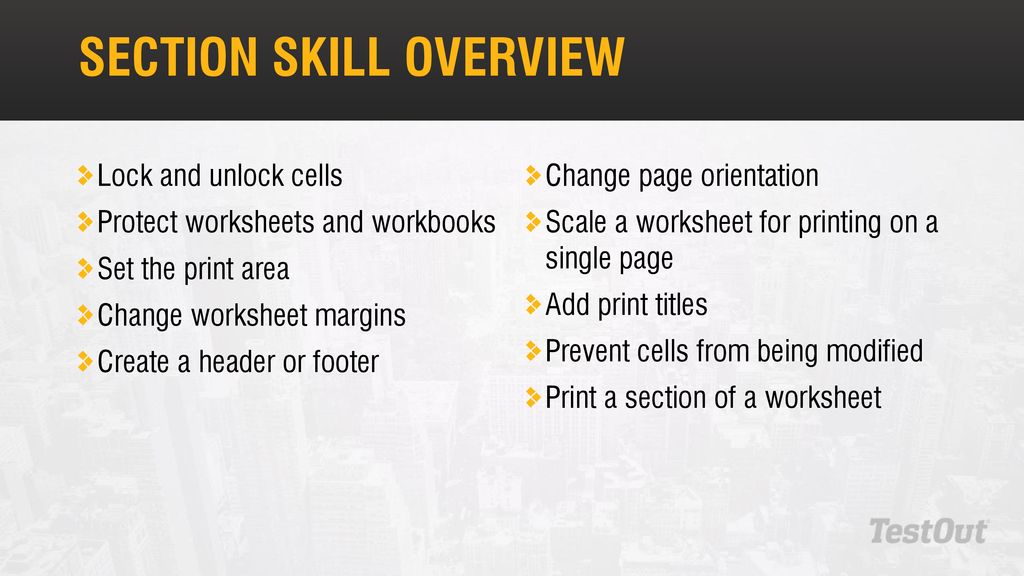 SECTION SKILL OVERVIEW

Lock and unlock cells
Protect worksheets and workbooks
Set the print area
Change worksheet margins
Create a header or footer

Change page orientation
Scale a worksheet for printing on a single page
Add print titles
Prevent cells from being modified
Print a section of a worksheet

TestOut